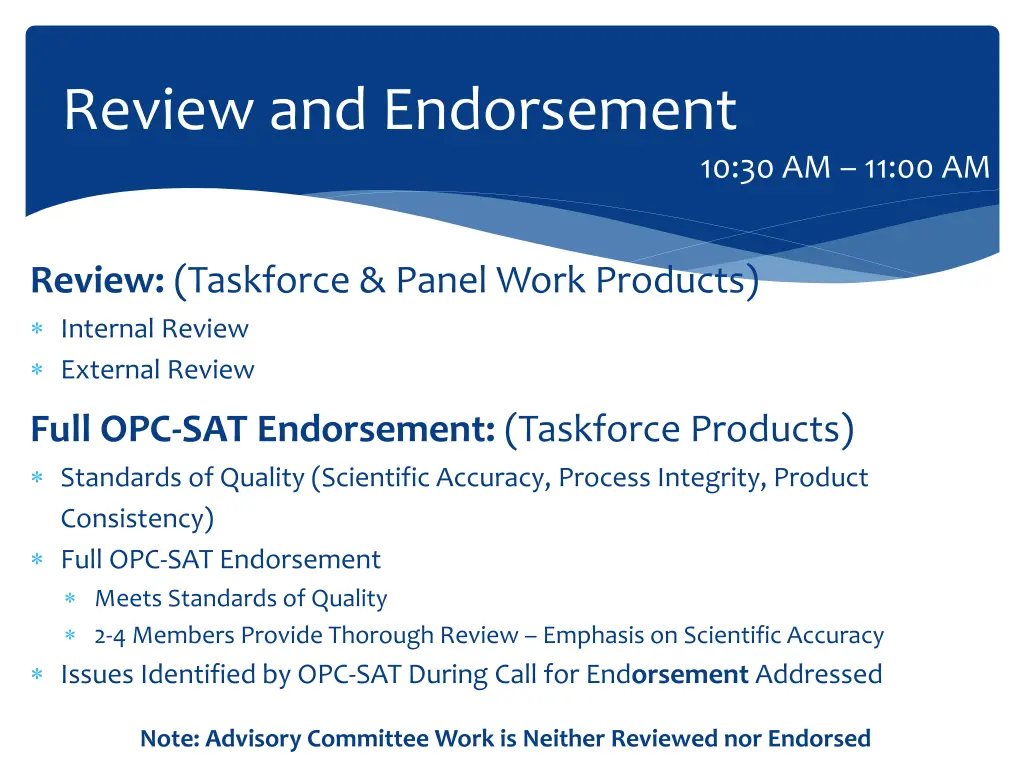 Review and Endorsement

10:30 AM – 11:00 AM

Review: (Taskforce & Panel Work Products)

∗ Internal Review
∗ External Review

Full OPC-SAT Endorsement: (Taskforce Products)

∗ Standards of Quality (Scientific Accuracy, Process Integrity, Product Consistency)
∗ Full OPC-SAT Endorsement
  ∗ Meets Standards of Quality
  ∗ 2-4 Members Provide Thorough Review – Emphasis on Scientific Accuracy
∗ Issues Identified by OPC-SAT During Call for Endorsement Addressed

Note: Advisory Committee Work is Neither Reviewed nor Endorsed